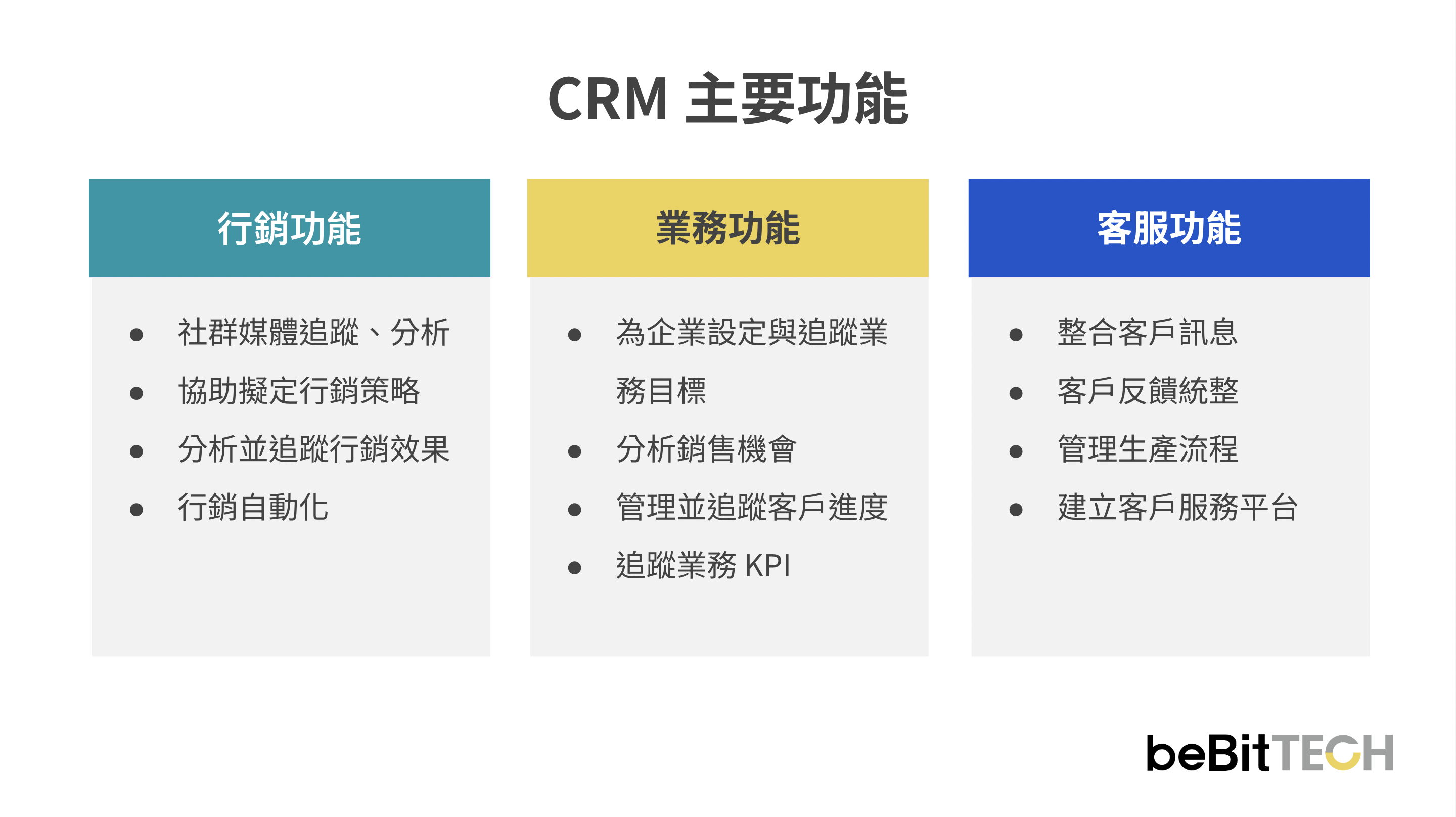 CRM 主要功能

行銷功能

- 社群媒體追蹤、分析
- 協助擬定行銷策略
- 分析並追蹤行銷效果
- 行銷自動化

業務功能

- 為企業設定與追蹤業務目標
- 分析銷售機會
- 管理並追蹤客戶進度
- 追蹤業務 KPI

客服功能

- 整合客戶訊息
- 客戶反饋統整
- 管理生產流程
- 建立客戶服務平台

beBitTECH